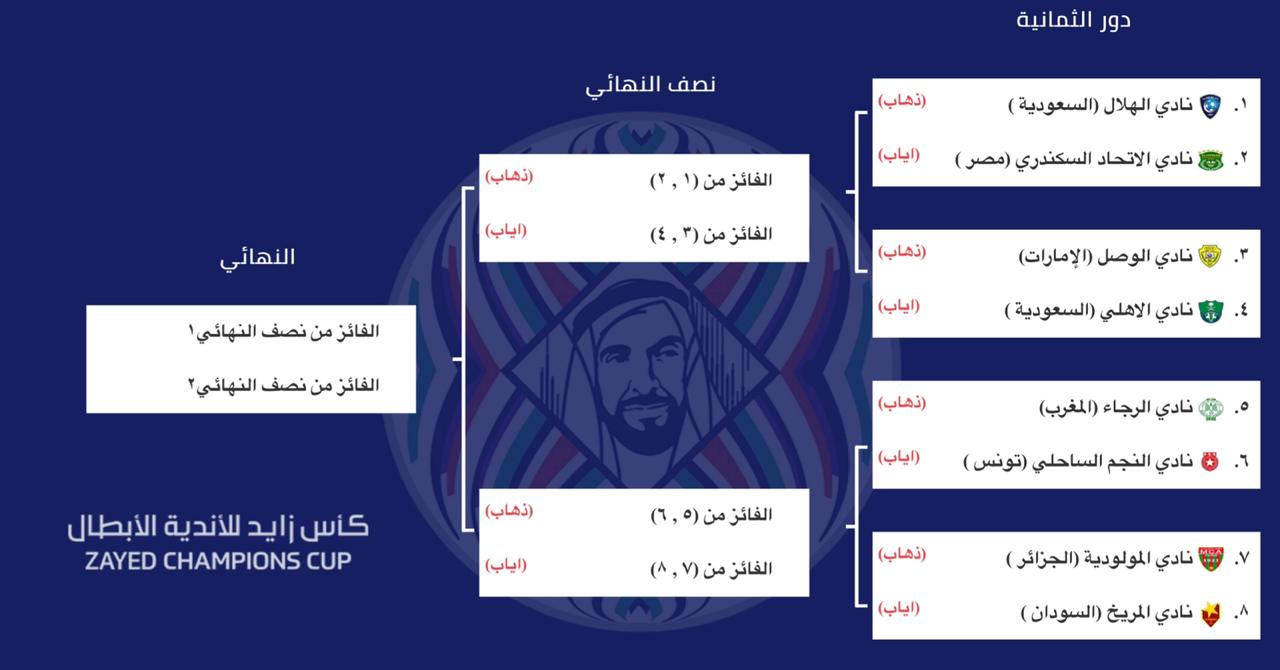 دور الثمانية

١. نادي الهلال (السعودية ) (ذهاب)
٢. نادي الاتحاد السكندري (مصر ) (اياب)

٣. نادي الوصل (الإمارات) (ذهاب)
٤. نادي الاهلي (السعودية ) (اياب)

٥. نادي الرجاء (المغرب) (ذهاب)
٦. نادي النجم الساحلي (تونس ) (اياب)

٧. نادي المولودية (الجزائر ) (ذهاب)
٨. نادي المريخ (السودان ) (اياب)

نصف النهائي

الفائز من (١ , ٢) (ذهاب)
الفائز من (٣ , ٤) (اياب)

الفائز من (٥ , ٦) (ذهاب)
الفائز من (٧ , ٨) (اياب)

النهائي

الفائز من نصف النهائي١
الفائز من نصف النهائي٢

كأس زايد للأندية الأبطال
ZAYED CHAMPIONS CUP